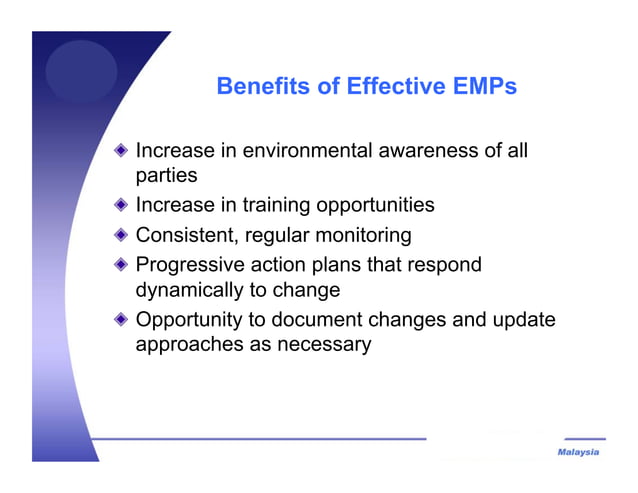 Benefits of Effective EMPs

Increase in environmental awareness of all parties

Increase in training opportunities

Consistent, regular monitoring

Progressive action plans that respond dynamically to change

Opportunity to document changes and update approaches as necessary

Malaysia